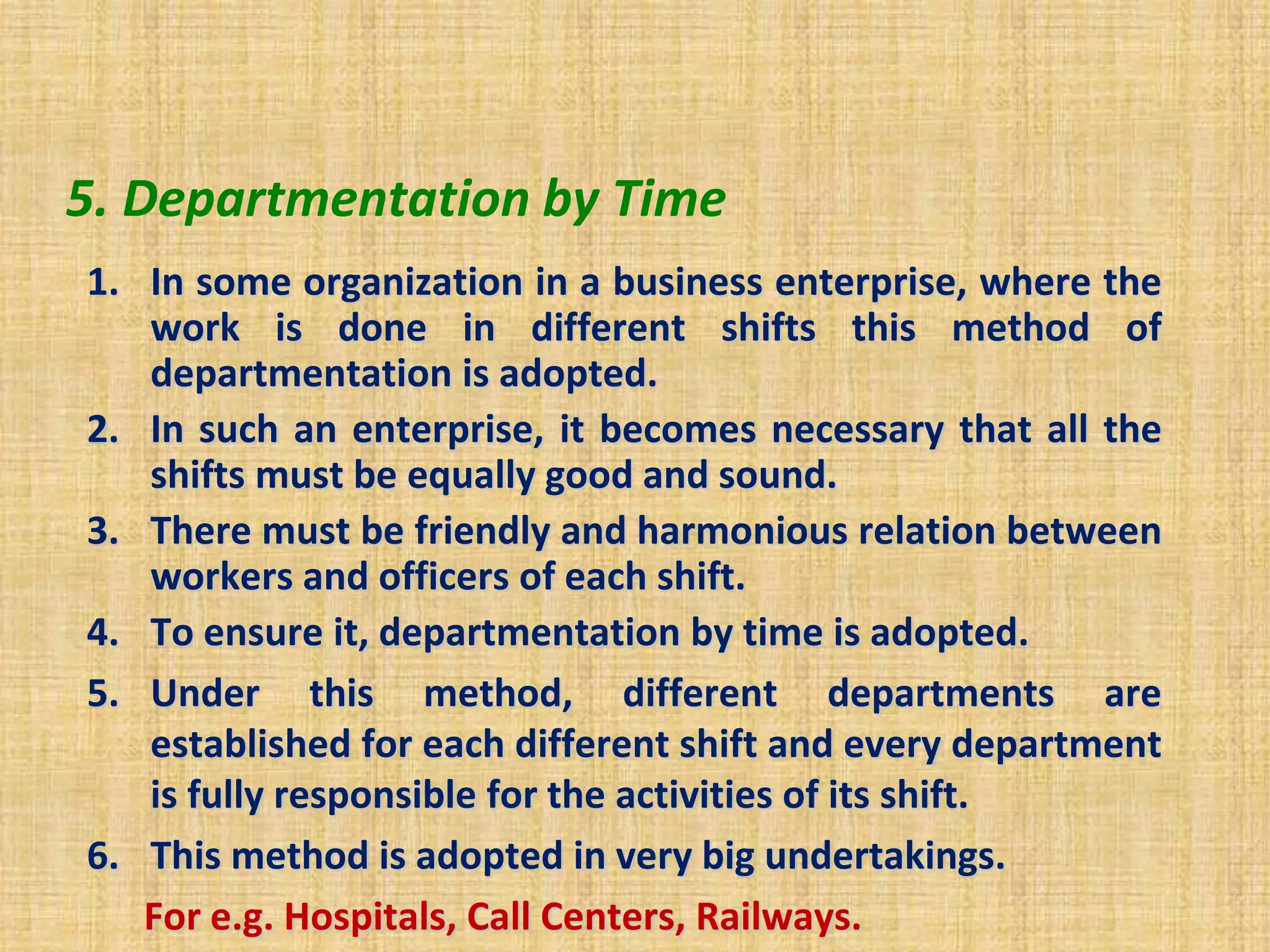 5. Departmentation by Time

1. In some organization in a business enterprise, where the work is done in different shifts this method of departmentation is adopted.
2. In such an enterprise, it becomes necessary that all the shifts must be equally good and sound.
3. There must be friendly and harmonious relation between workers and officers of each shift.
4. To ensure it, departmentation by time is adopted.
5. Under this method, different departments are established for each different shift and every department is fully responsible for the activities of its shift.
6. This method is adopted in very big undertakings.

For e.g. Hospitals, Call Centers, Railways.